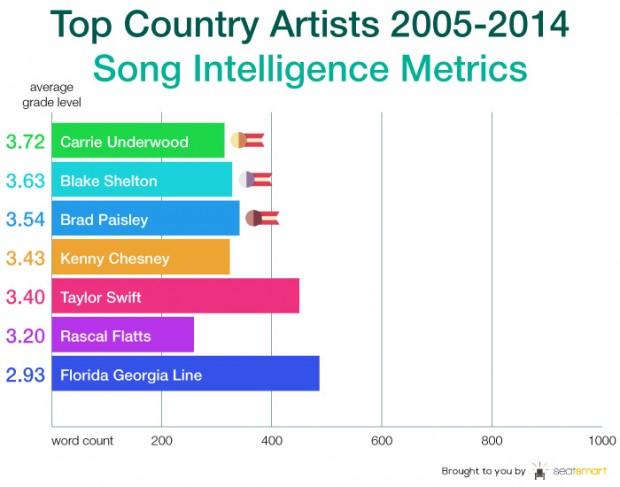 Top Country Artists 2005-2014
Song Intelligence Metrics

average grade level

3.72 Carrie Underwood
3.63 Blake Shelton
3.54 Brad Paisley
3.43 Kenny Chesney
3.40 Taylor Swift
3.20 Rascal Flatts
2.93 Florida Georgia Line

word count 200 400 600 800 1000

Brought to you by seatsmart